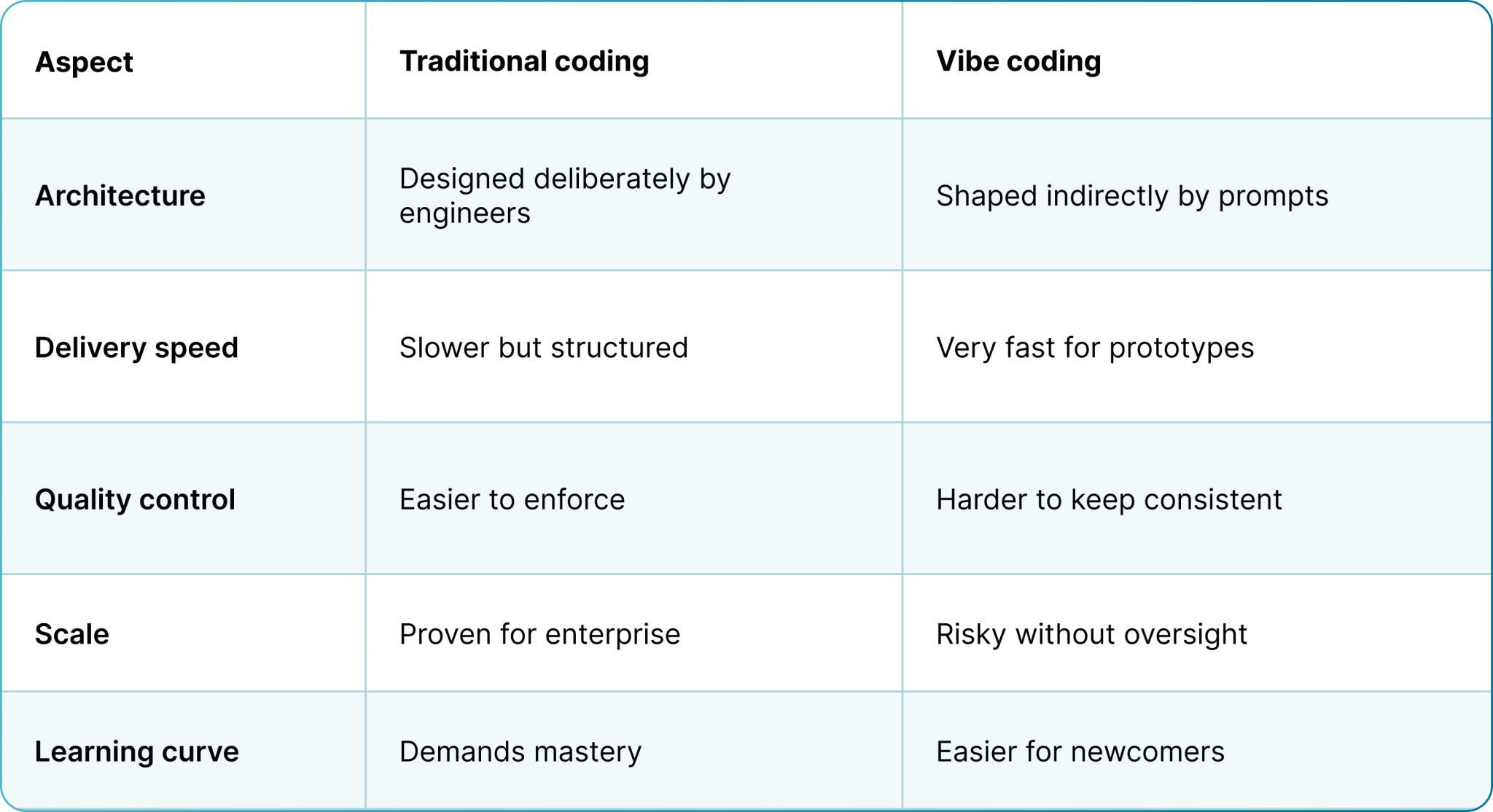 | Aspect | Traditional coding | Vibe coding |
|---|---|---|
| Architecture | Designed deliberately by engineers | Shaped indirectly by prompts |
| Delivery speed | Slower but structured | Very fast for prototypes |
| Quality control | Easier to enforce | Harder to keep consistent |
| Scale | Proven for enterprise | Risky without oversight |
| Learning curve | Demands mastery | Easier for newcomers |